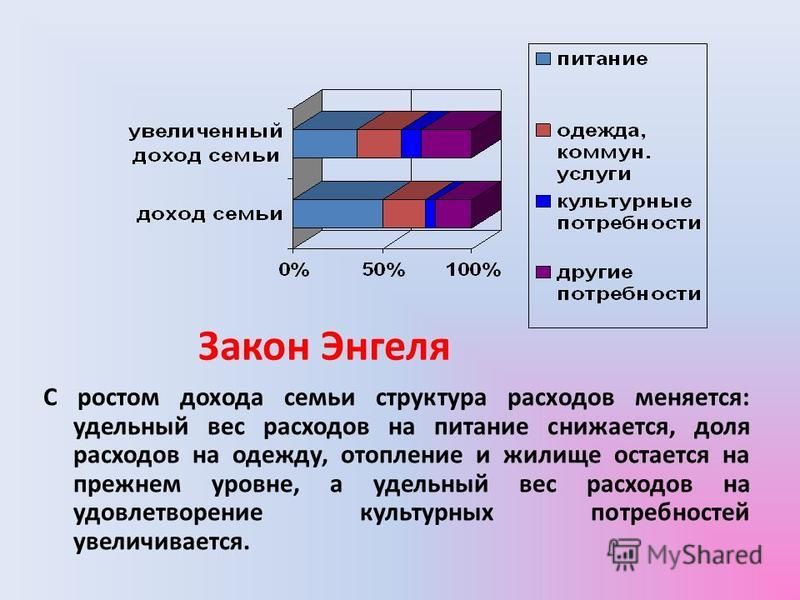 увеличенный доход семьи

доход семьи

0%
50%
100%

питание

одежда, коммун. услуги

культурные потребности

другие потребности

Закон Энгеля

С ростом дохода семьи структура расходов меняется: удельный вес расходов на питание снижается, доля расходов на одежду, отопление и жилище остается на прежнем уровне, а удельный вес расходов на удовлетворение культурных потребностей увеличивается.

MyShared